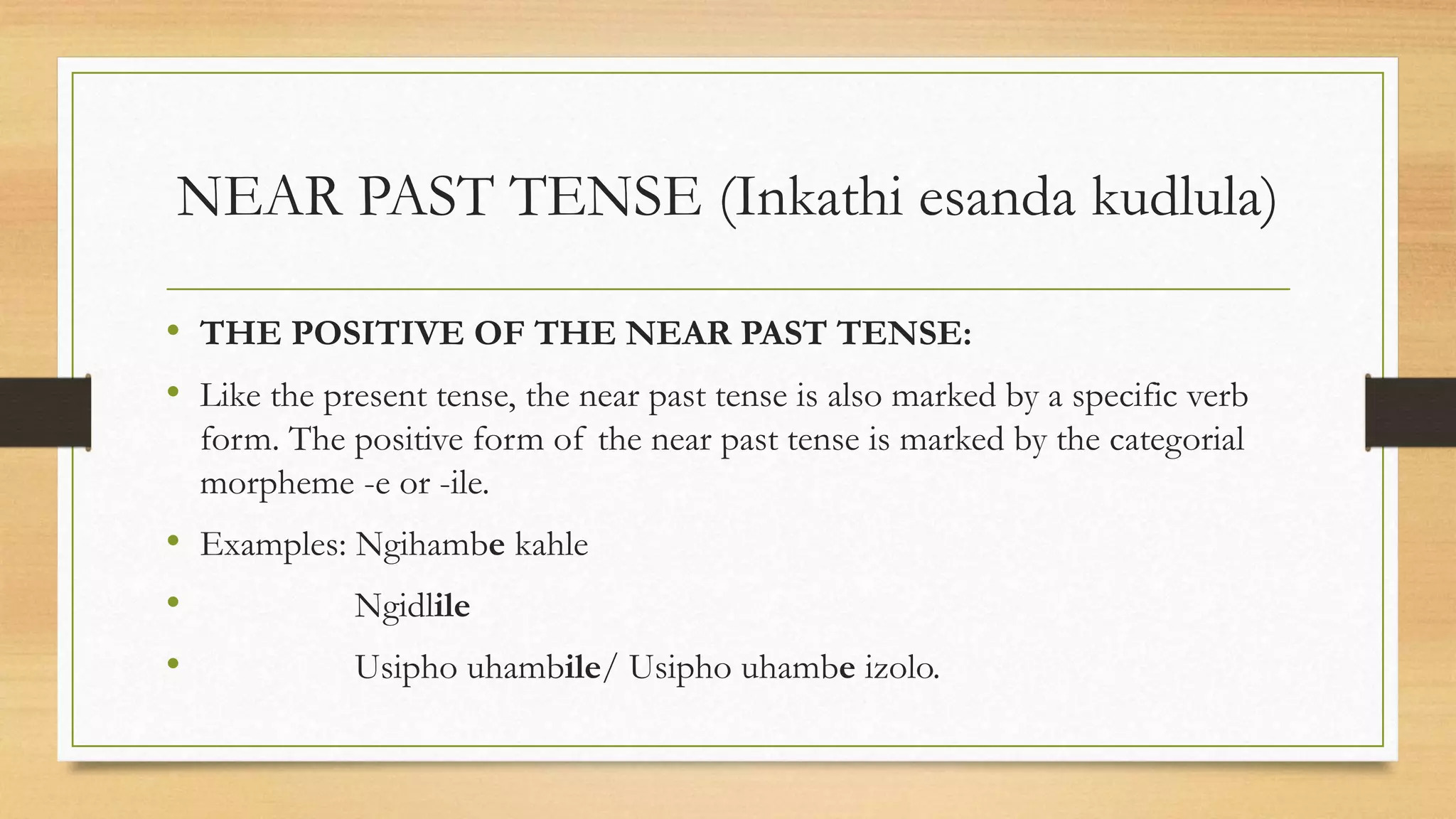 NEAR PAST TENSE (Inkathi esanda kudlula)

• THE POSITIVE OF THE NEAR PAST TENSE:

• Like the present tense, the near past tense is also marked by a specific verb form. The positive form of the near past tense is marked by the categorial morpheme -e or -ile.

• Examples: Ngihambe kahle

• Ngidlile

• Usipho uhambile/ Usipho uhambe izolo.